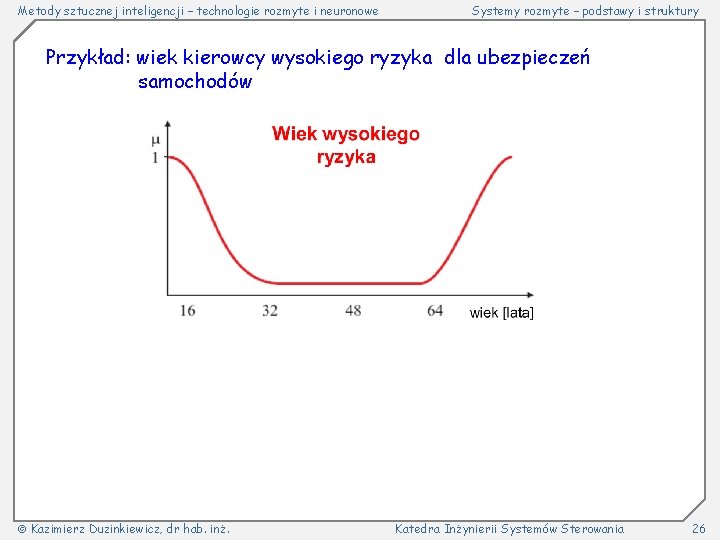 Metody sztucznej inteligencji – technologie rozmyte i neuronowe

Systemy rozmyte – podstawy i struktury

Przykład: wiek kierowcy wysokiego ryzyka dla ubezpieczeń samochodów

Wiek wysokiego ryzyka

$\mu$

1

16

32

48

64

wiek [lata]

© Kazimierz Duzinkiewicz, dr hab. inż.

Katedra Inżynierii Systemów Sterowania

26